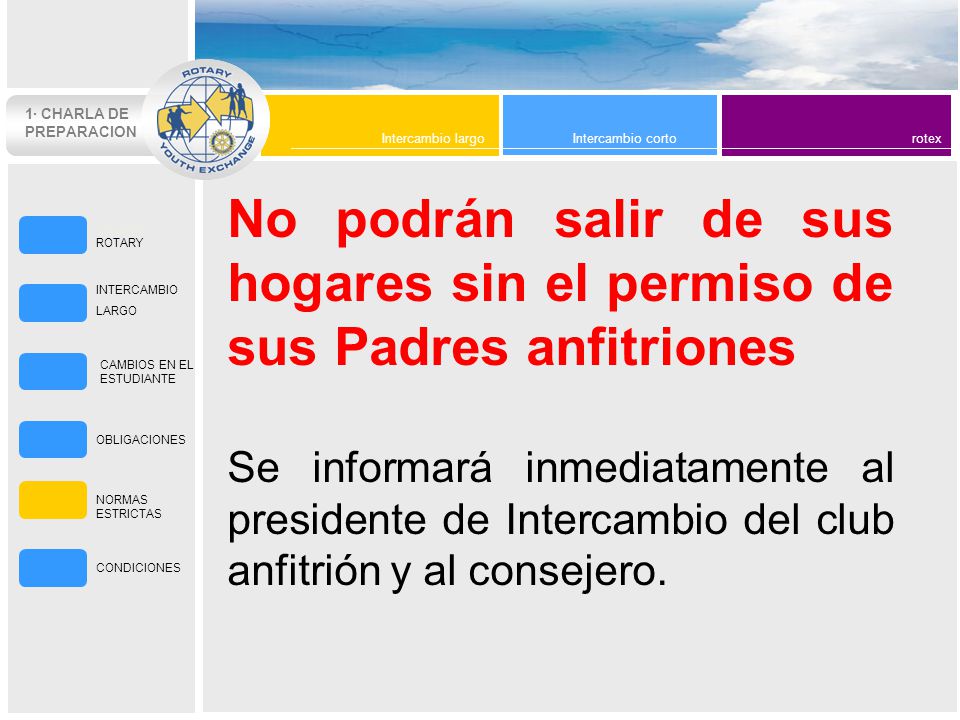 1· CHARLA DE PREPARACION

ROTARY YOUTH EXCHANGE

Intercambio largo

Intercambio corto

rotex

ROTARY

INTERCAMBIO LARGO

CAMBIOS EN EL ESTUDIANTE

OBLIGACIONES

NORMAS ESTRICTAS

CONDICIONES

No podrán salir de sus hogares sin el permiso de sus Padres anfitriones

Se informará inmediatamente al presidente de Intercambio del club anfitrión y al consejero.